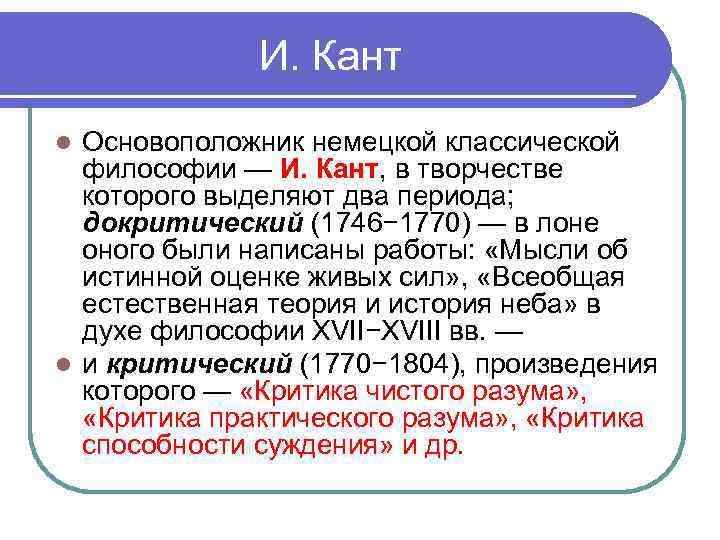 И. Кант

Основоположник немецкой классической философии — И. Кант, в творчестве которого выделяют два периода; докритический (1746−1770) — в лоне оного были написаны работы: «Мысли об истинной оценке живых сил», «Всеобщая естественная теория и история неба» в духе философии XVII−XVIII вв. —

и критический (1770−1804), произведения которого — «Критика чистого разума», «Критика практического разума», «Критика способности суждения» и др.